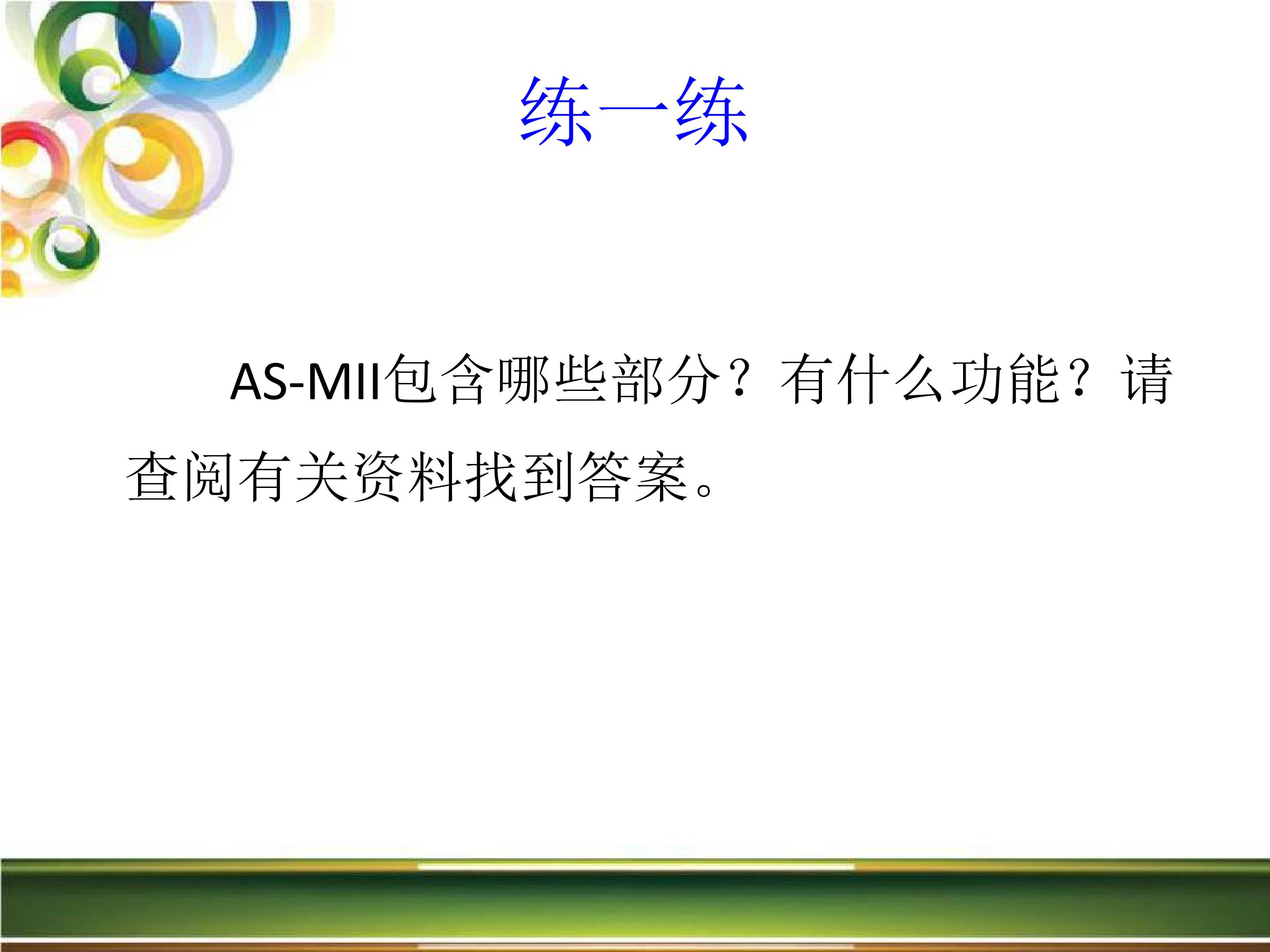 练一练

AS-MII包含哪些部分？有什么功能？请查阅有关资料找到答案。